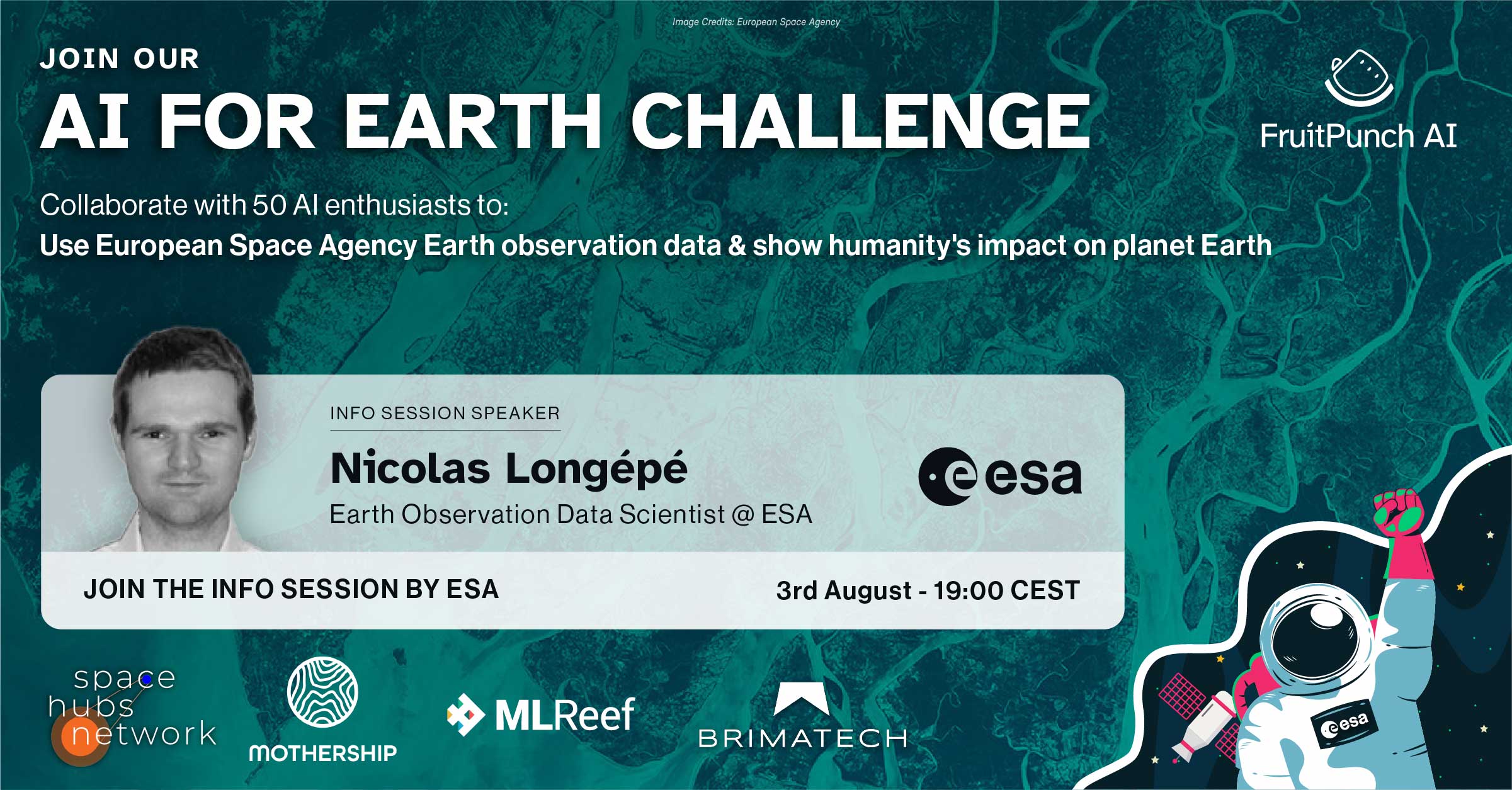 Image Credits: European Space Agency

JOIN OUR

AI FOR EARTH CHALLENGE

FruitPunch AI

Collaborate with 50 AI enthusiasts to:
Use European Space Agency Earth observation data & show humanity's impact on planet Earth

INFO SESSION SPEAKER

Nicolas Longépé

Earth Observation Data Scientist @ ESA

esa

JOIN THE INFO SESSION BY ESA

3rd August - 19:00 CEST

space hubs network

MOTHERSHIP

MLReef

BRIMATECH

esa